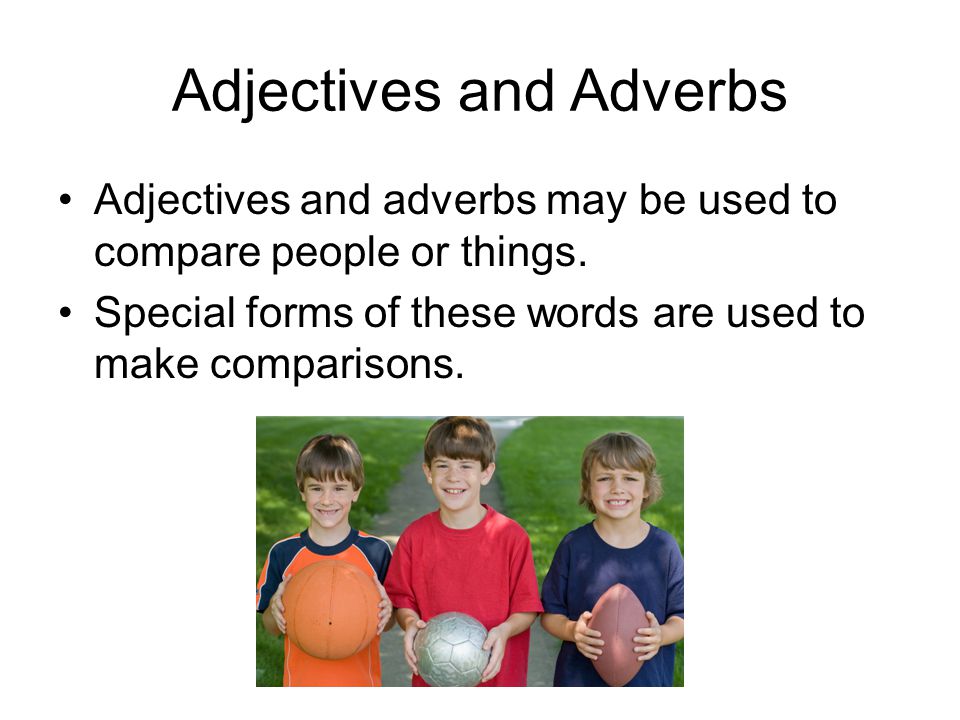 Adjectives and Adverbs

• Adjectives and adverbs may be used to compare people or things.

• Special forms of these words are used to make comparisons.